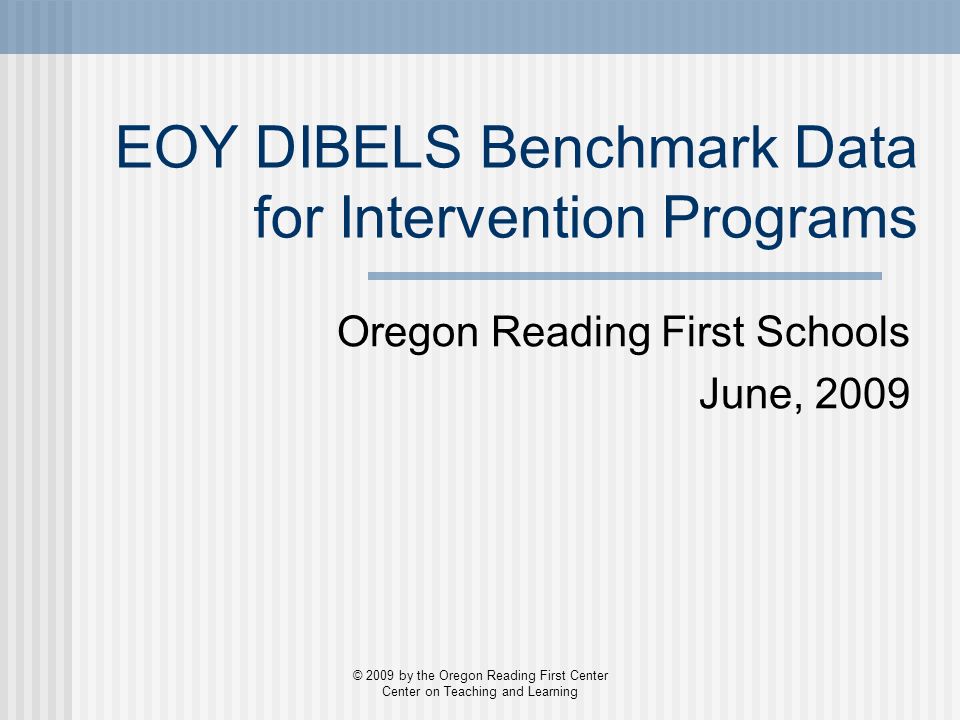 EOY DIBELS Benchmark Data for Intervention Programs

Oregon Reading First Schools
June, 2009

© 2009 by the Oregon Reading First Center
Center on Teaching and Learning